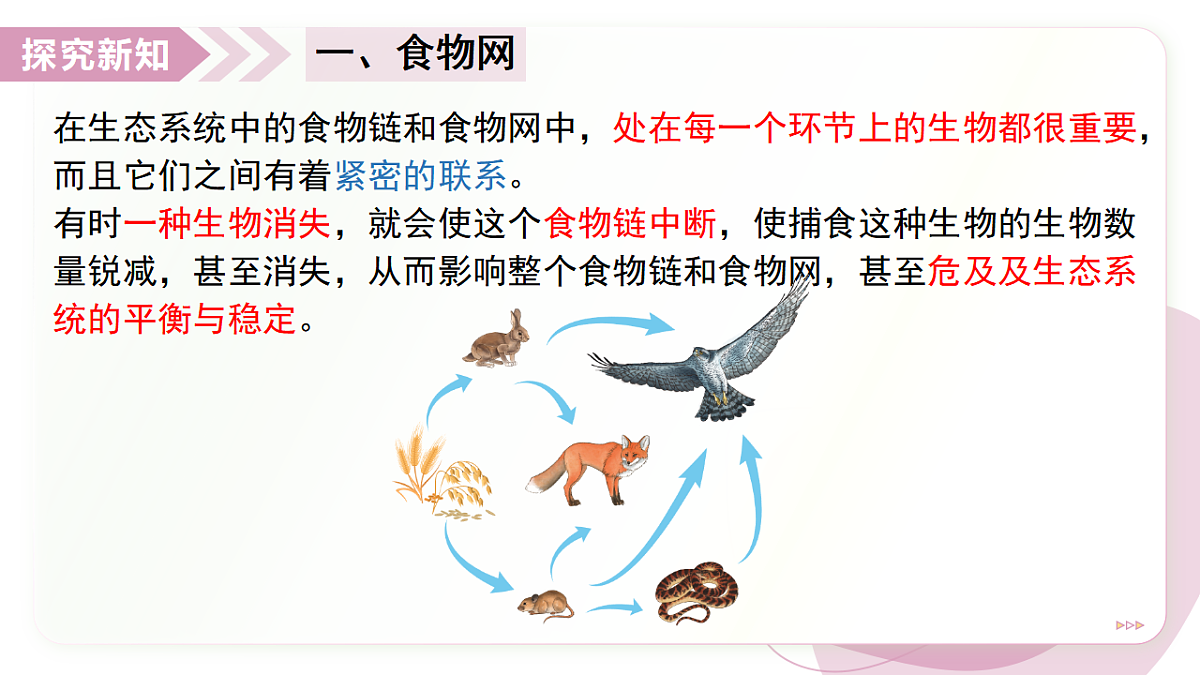 探究新知

一、食物网

在生态系统中的食物链和食物网中，处在每一个环节上的生物都很重要，而且它们之间有着紧密的联系。
有时一种生物消失，就会使这个食物链中断，使捕食这种生物的生物数量锐减，甚至消失，从而影响整个食物链和食物网，甚至危及及生态系统的平衡与稳定。